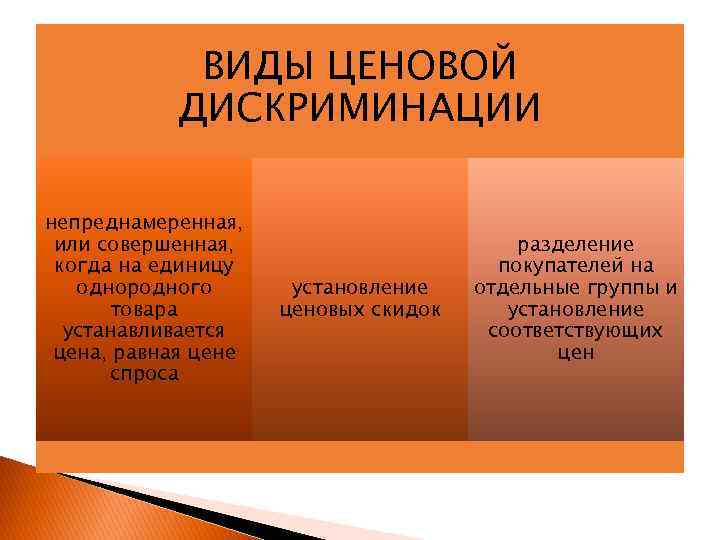 ВИДЫ ЦЕНОВОЙ ДИСКРИМИНАЦИИ

непреднамеренная, или совершенная, когда на единицу однородного товара устанавливается цена, равная цене спроса

установление ценовых скидок

разделение покупателей на отдельные группы и установление соответствующих цен